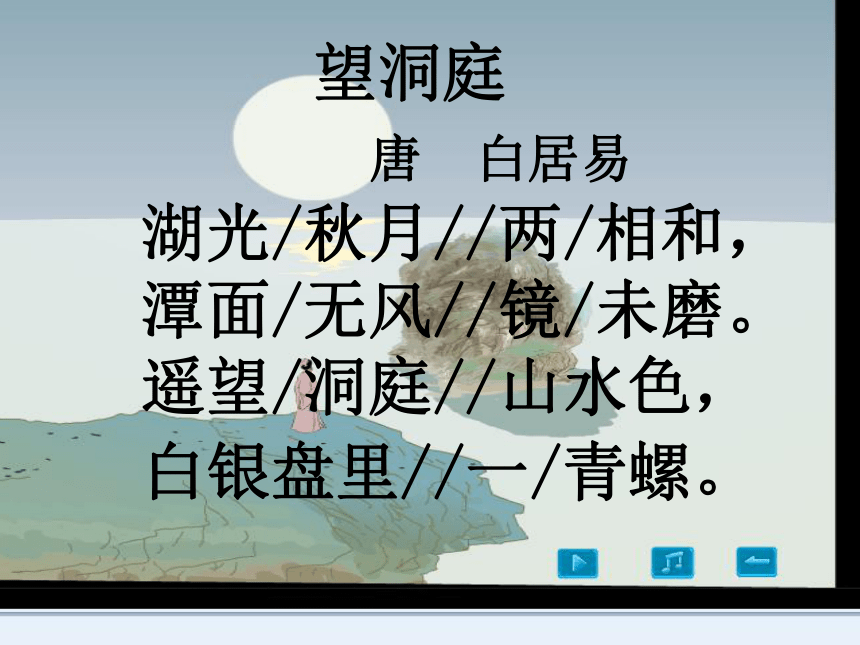 望洞庭

唐　白居易

湖光/秋月//两/相和，
潭面/无风//镜/未磨。
遥望/洞庭//山水色，
白银盘里//一/青螺。